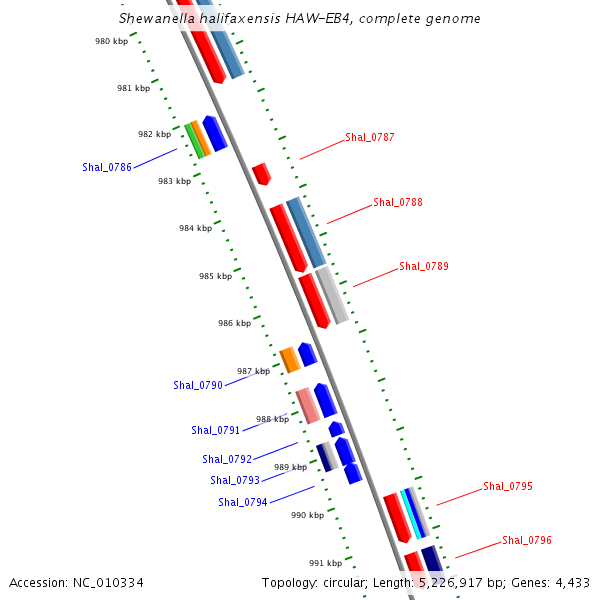 Shewanella halifaxensis HAW-EB4, complete genome

980 kbp
981 kbp
982 kbp
Shal_0786
983 kbp
984 kbp
985 kbp
986 kbp
987 kbp
Shal_0790
988 kbp
Shal_0791
Shal_0792
989 kbp
Shal_0793
Shal_0794
990 kbp
991 kbp

Shal_0787
Shal_0788
Shal_0789
Shal_0795
Shal_0796

Accession: NC_010334

Topology: circular; Length: 5,226,917 bp; Genes: 4,433